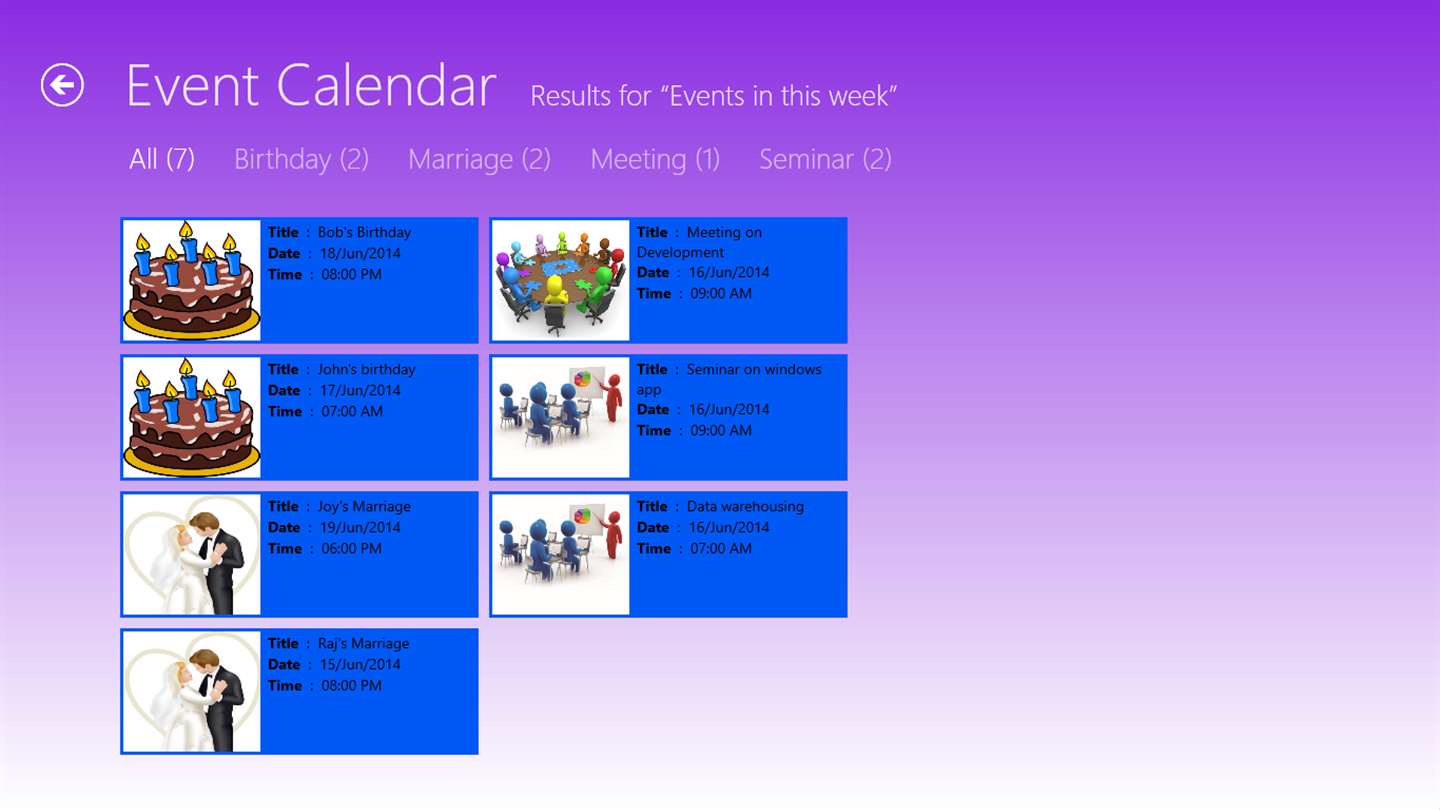 Event Calendar Results for “Events in this week”

All (7) Birthday (2) Marriage (2) Meeting (1) Seminar (2)

Title : Bob's Birthday
Date : 18/Jun/2014
Time : 08:00 PM

Title : John's birthday
Date : 17/Jun/2014
Time : 07:00 AM

Title : Joy's Marriage
Date : 19/Jun/2014
Time : 06:00 PM

Title : Raj's Marriage
Date : 15/Jun/2014
Time : 08:00 PM

Title : Meeting on Development
Date : 16/Jun/2014
Time : 09:00 AM

Title : Seminar on windows app
Date : 16/Jun/2014
Time : 09:00 AM

Title : Data warehousing
Date : 16/Jun/2014
Time : 07:00 AM